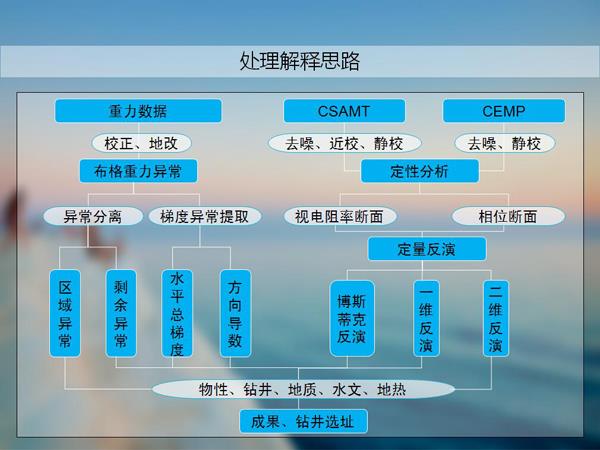 处理解释思路

重力数据

校正、地改

布格重力异常

异常分离

梯度异常提取

区域异常

剩余异常

水平总梯度

方向导数

CSAMT

去噪、近校、静校

CEMP

去噪、静校

定性分析

视电阻率断面

相位断面

定量反演

博斯蒂克反演

一维反演

二维反演

物性、钻井、地质、水文、地热

成果、钻井选址